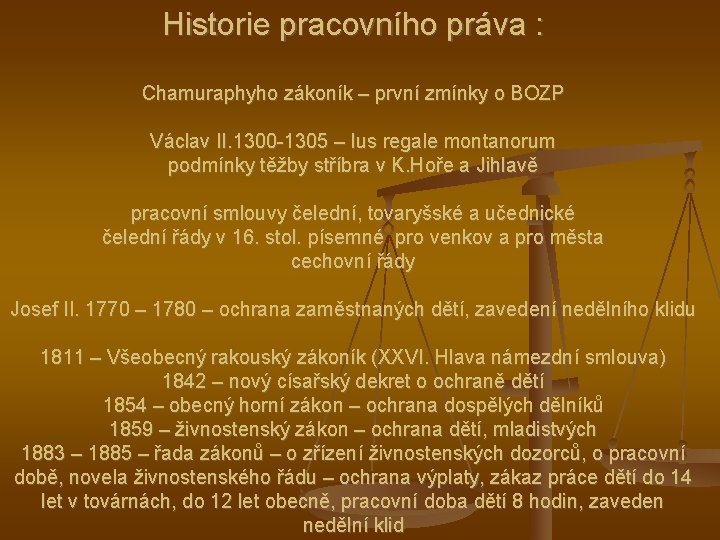 Historie pracovního práva :

Chamuraphyho zákoník – první zmínky o BOZP

Václav II.1300-1305 – Ius regale montanorum
podmínky těžby stříbra v K.Hoře a Jihlavě

pracovní smlouvy čelední, tovaryšské a učednické
čelední řády v 16. stol. písemné, pro venkov a pro města
cechovní řády

Josef II. 1770 – 1780 – ochrana zaměstnaných dětí, zavedení nedělního klidu

1811 – Všeobecný rakouský zákoník (XXVI. Hlava námezdní smlouva)
1842 – nový císařský dekret o ochraně dětí
1854 – obecný horní zákon – ochrana dospělých dělníků
1859 – živnostenský zákon – ochrana dětí, mladistvých
1883 – 1885 – řada zákonů – o zřízení živnostenských dozorců, o pracovní době, novela živnostenského řádu – ochrana výplaty, zákaz práce dětí do 14 let v továrnách, do 12 let obecně, pracovní doba dětí 8 hodin, zaveden nedělní klid